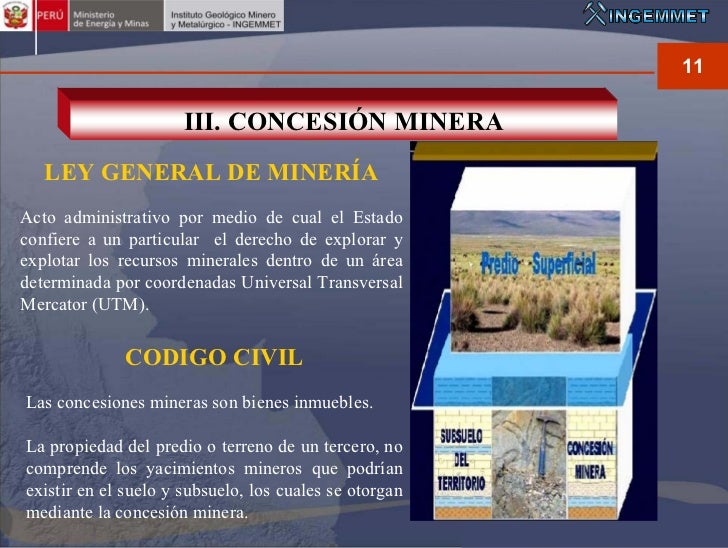 PERÚ Ministerio de Energía y Minas Instituto Geológico Minero y Metalúrgico - INGEMMET

INGEMMET

11

III. CONCESIÓN MINERA

LEY GENERAL DE MINERÍA

Acto administrativo por medio de cual el Estado confiere a un particular el derecho de explorar y explotar los recursos minerales dentro de un área determinada por coordenadas Universal Transversal Mercator (UTM).

CODIGO CIVIL

Las concesiones mineras son bienes inmuebles.

La propiedad del predio o terreno de un tercero, no comprende los yacimientos mineros que podrían existir en el suelo y subsuelo, los cuales se otorgan mediante la concesión minera.

Predio Superficial

SUBSUELO DEL TERRITORIO

CONCESIÓN MINERA